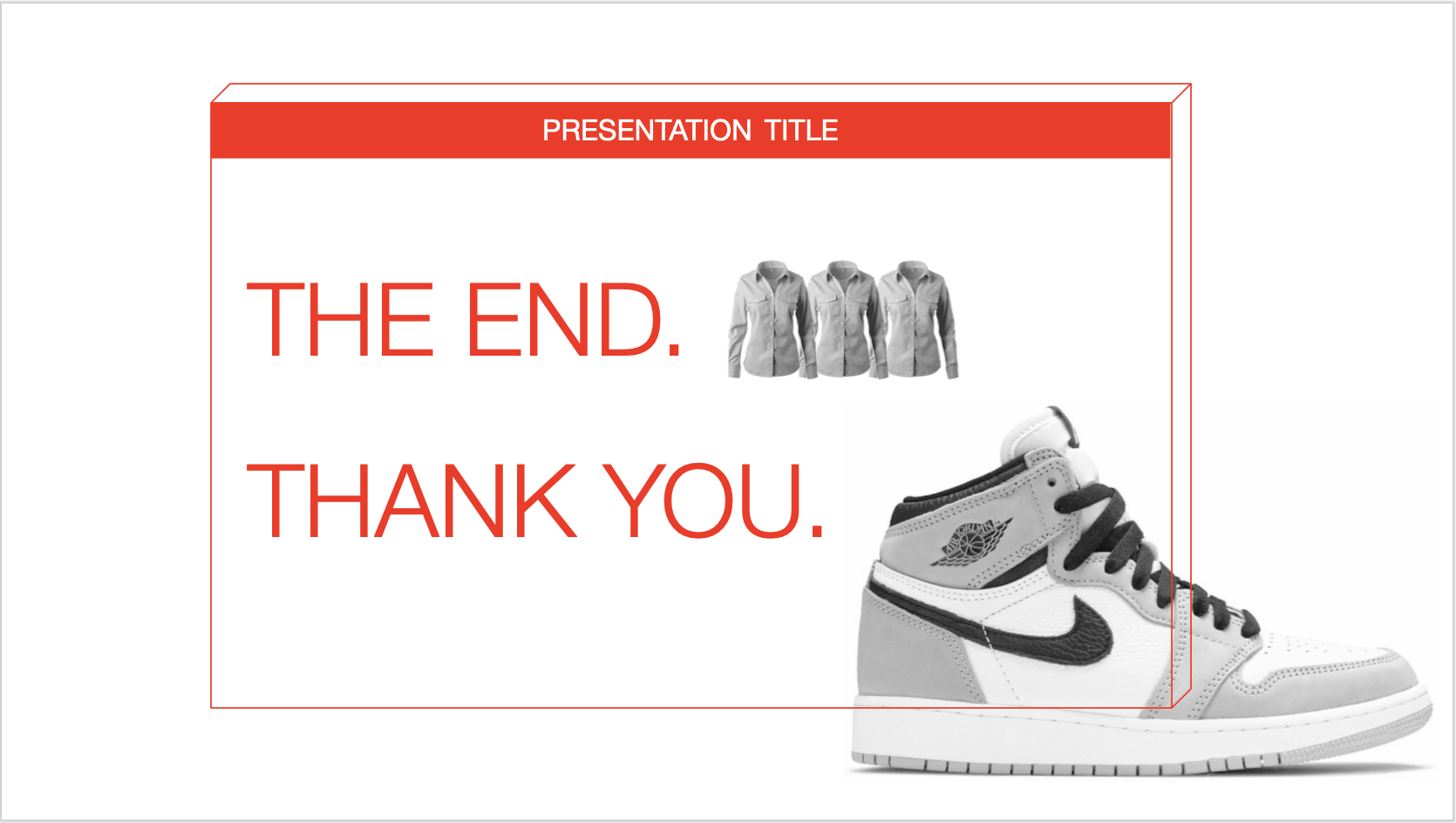 PRESENTATION TITLE

THE END.

THANK YOU.

JORDAN